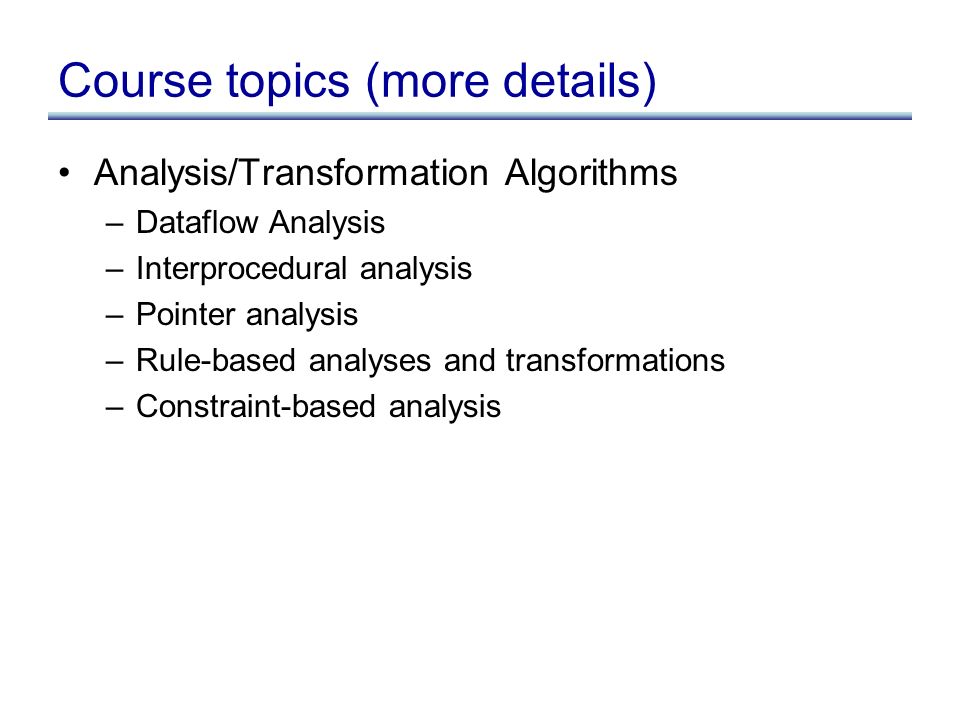 Course topics (more details)

• Analysis/Transformation Algorithms
  – Dataflow Analysis
  – Interprocedural analysis
  – Pointer analysis
  – Rule-based analyses and transformations
  – Constraint-based analysis